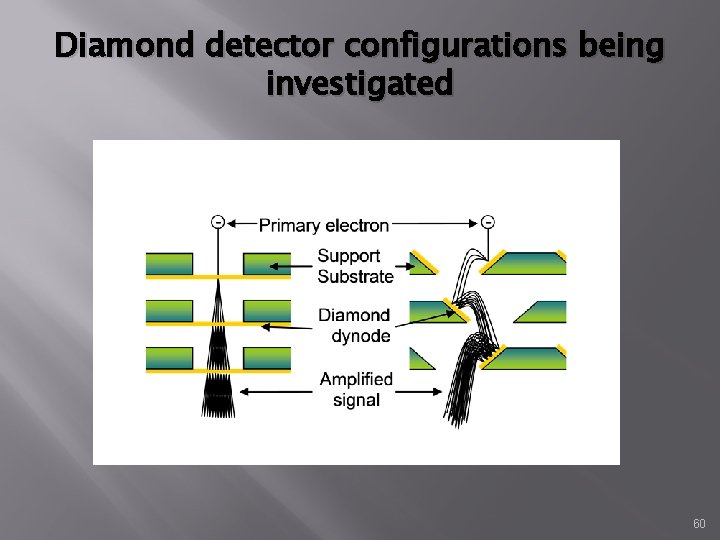 Diamond detector configurations being investigated

Primary electron

Support Substrate

Diamond dynode

Amplified signal

60